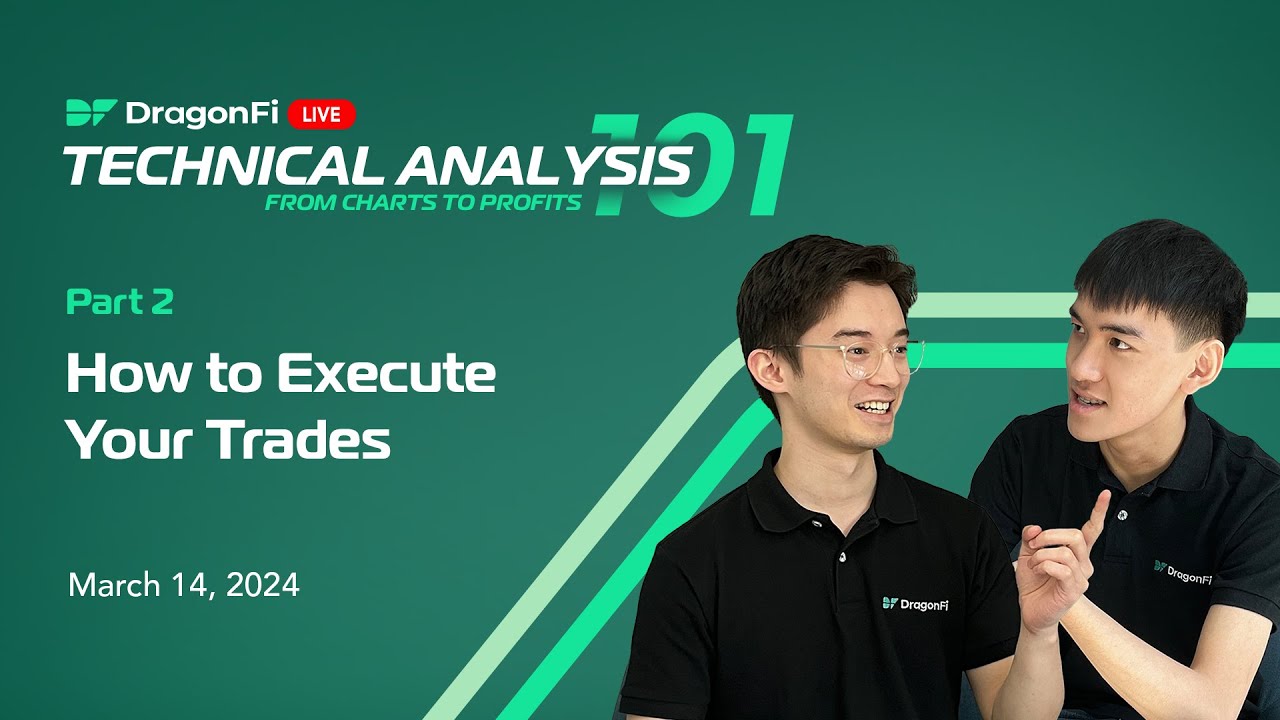 DragonFi LIVE
TECHNICAL ANALYSIS 101
FROM CHARTS TO PROFITS

Part 2

How to Execute Your Trades

March 14, 2024

DragonFi

DragonFi